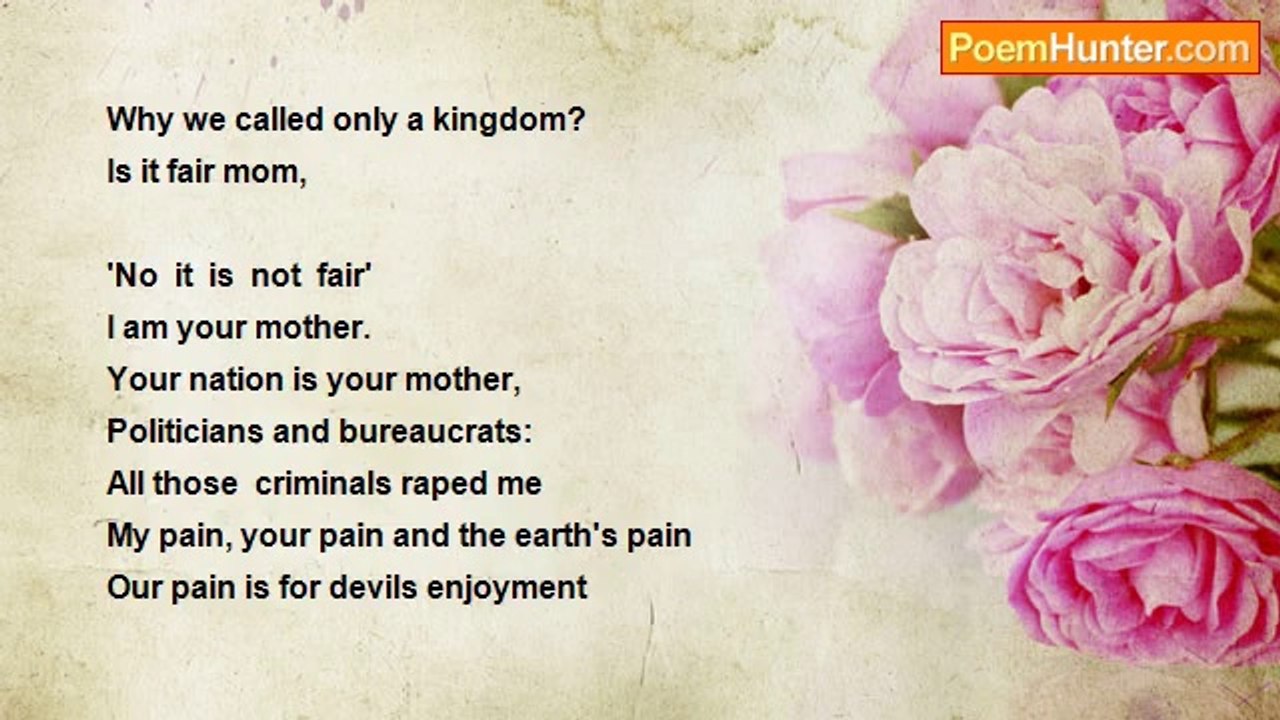 PoemHunter.com

Why we called only a kingdom?
Is it fair mom,

'No it is not fair'
I am your mother.
Your nation is your mother,
Politicians and bureaucrats:
All those criminals raped me
My pain, your pain and the earth's pain
Our pain is for devils enjoyment